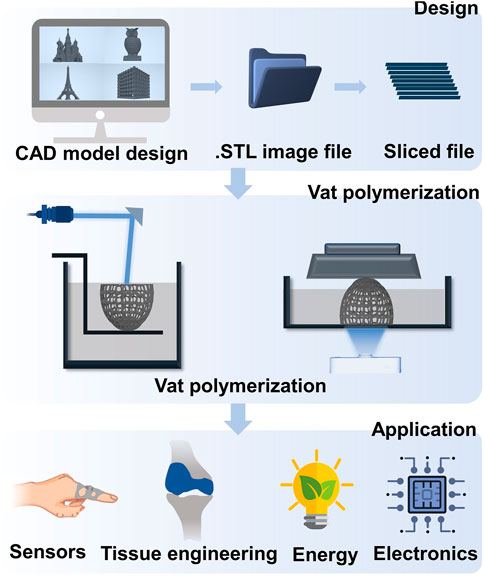 Design

CAD model design

.STL image file

Sliced file

Vat polymerization

Vat polymerization

Application

Sensors

Tissue engineering

Energy

Electronics